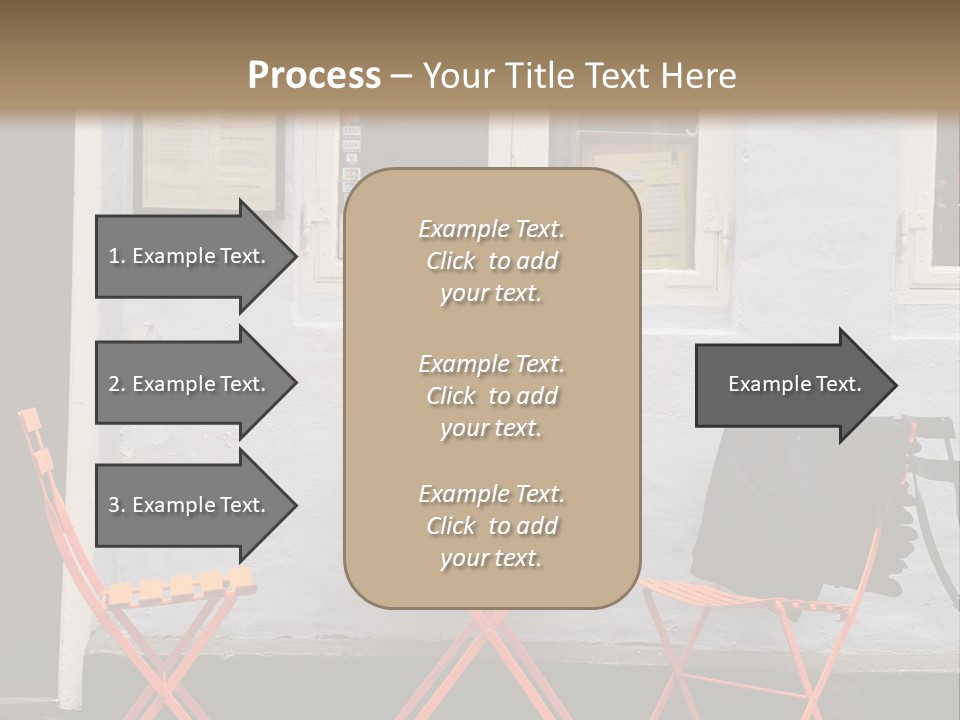 Process – Your Title Text Here

1. Example Text.

2. Example Text.

3. Example Text.

Example Text. Click to add your text.

Example Text. Click to add your text.

Example Text. Click to add your text.

Example Text.